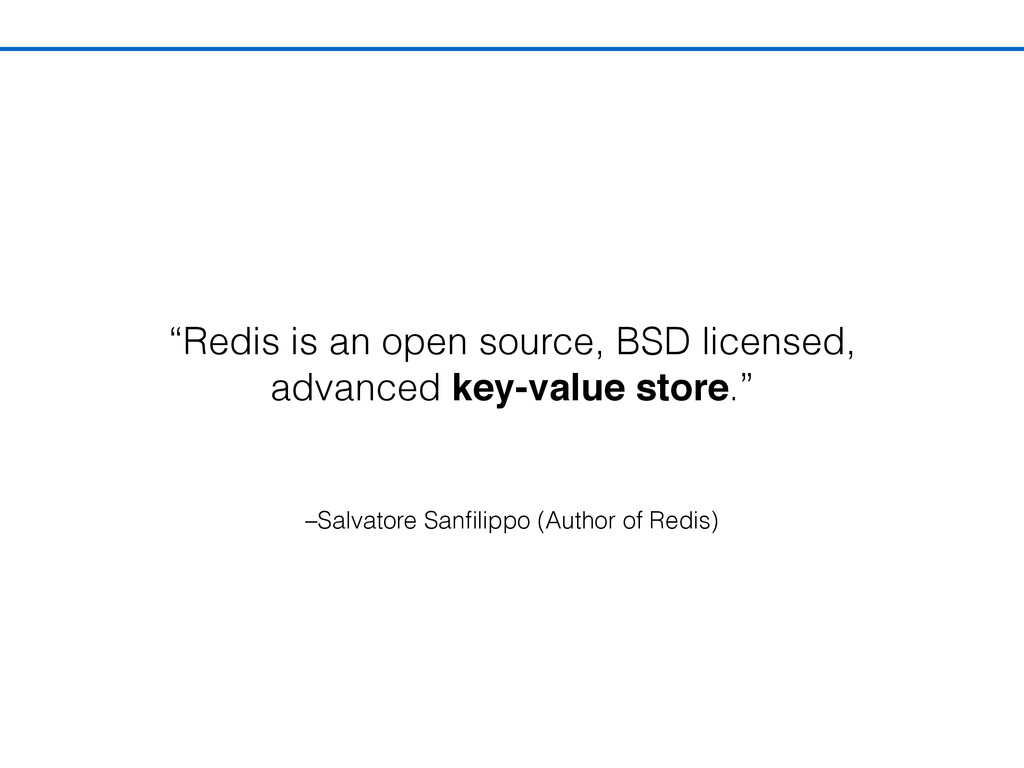 “Redis is an open source, BSD licensed, advanced key-value store.”

–Salvatore Sanfilippo (Author of Redis)